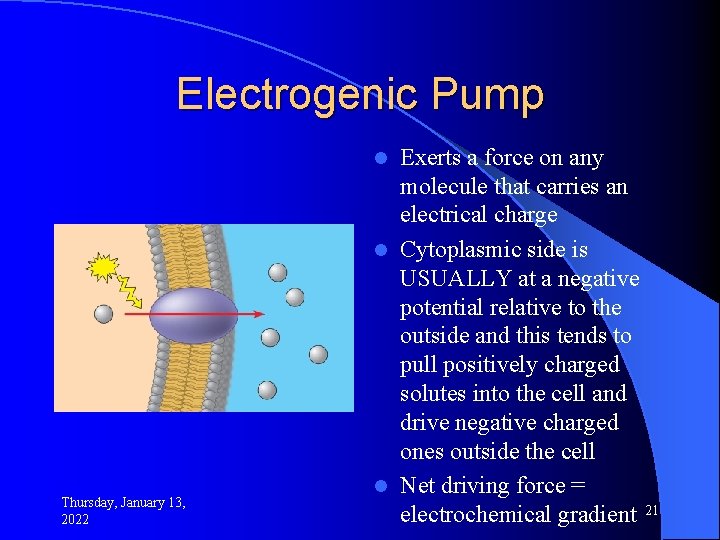 Electrogenic Pump

- Exerts a force on any molecule that carries an electrical charge
- Cytoplasmic side is USUALLY at a negative potential relative to the outside and this tends to pull positively charged solutes into the cell and drive negative charged ones outside the cell
- Net driving force = electrochemical gradient

Thursday, January 13, 2022

21